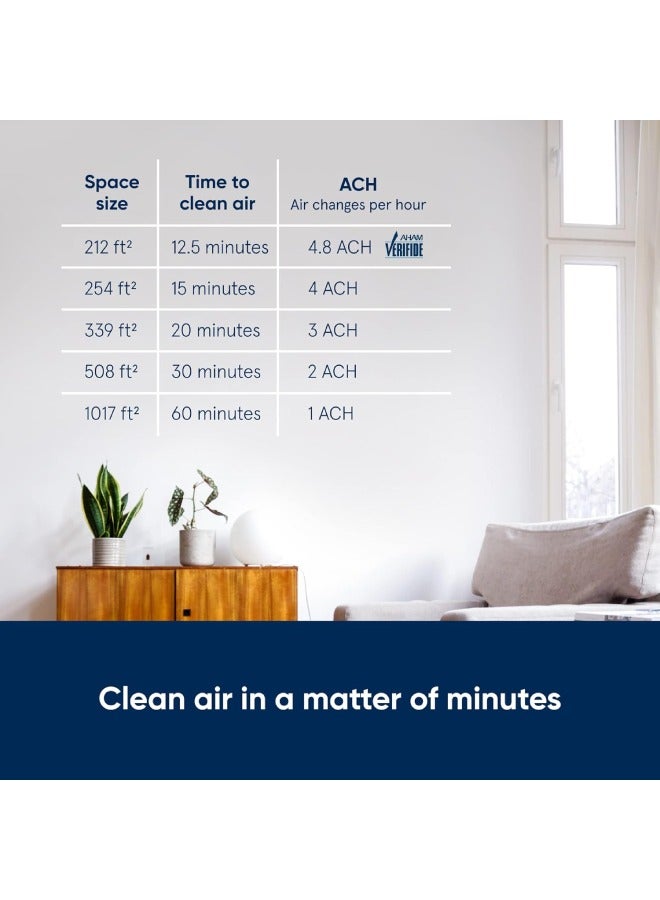 | Space size | Time to clean air | ACH Air changes per hour |
|---|---|---|
| 212 ft² | 12.5 minutes | 4.8 ACH AHAM VERIFIDE |
| 254 ft² | 15 minutes | 4 ACH |
| 339 ft² | 20 minutes | 3 ACH |
| 508 ft² | 30 minutes | 2 ACH |
| 1017 ft² | 60 minutes | 1 ACH |

Clean air in a matter of minutes